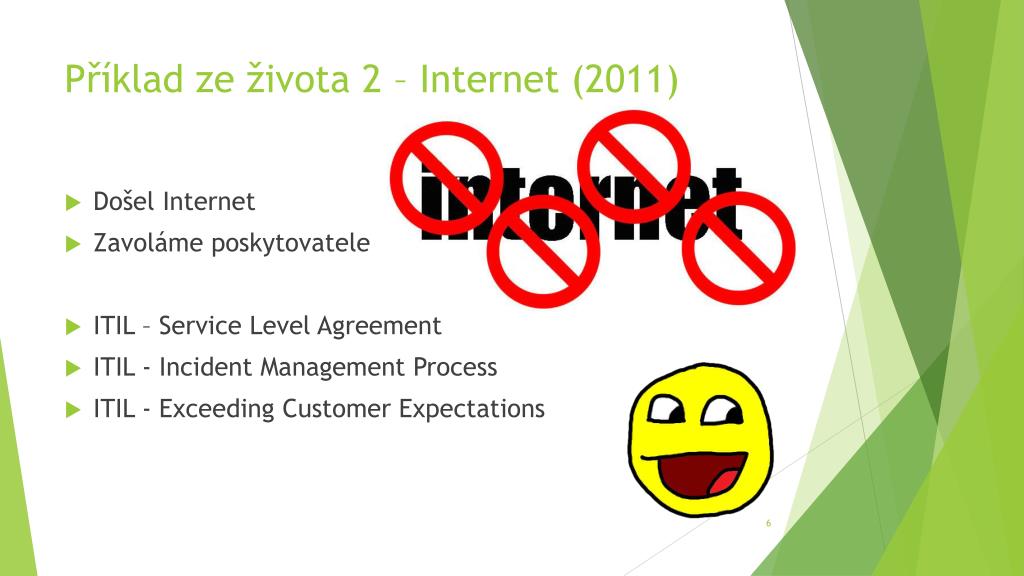 Příklad ze života 2 – Internet (2011)

Došel Internet
Zavoláme poskytovatele

ITIL – Service Level Agreement
ITIL - Incident Management Process
ITIL - Exceeding Customer Expectations

internet

6